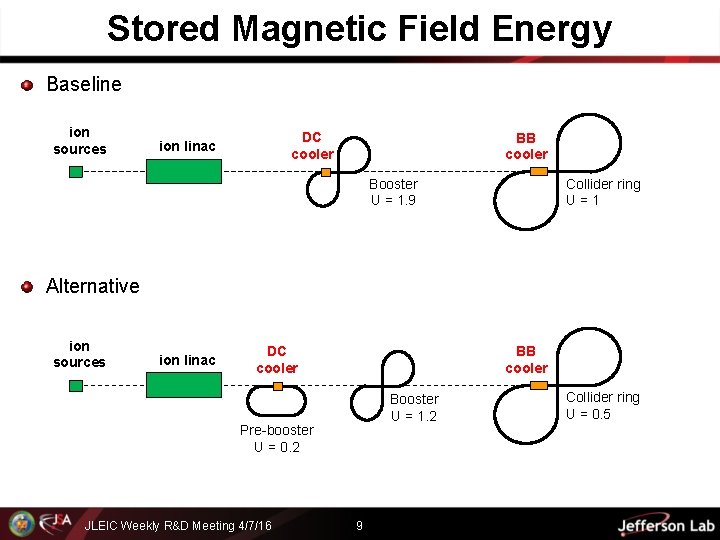 Stored Magnetic Field Energy

Baseline

ion sources

ion linac

DC cooler

Booster
U = 1.9

BB cooler

Collider ring
U = 1

Alternative

ion sources

ion linac

DC cooler

Pre-booster
U = 0.2

Booster
U = 1.2

BB cooler

Collider ring
U = 0.5

JSA

JLEIC Weekly R&D Meeting 4/7/16

9

Jefferson Lab